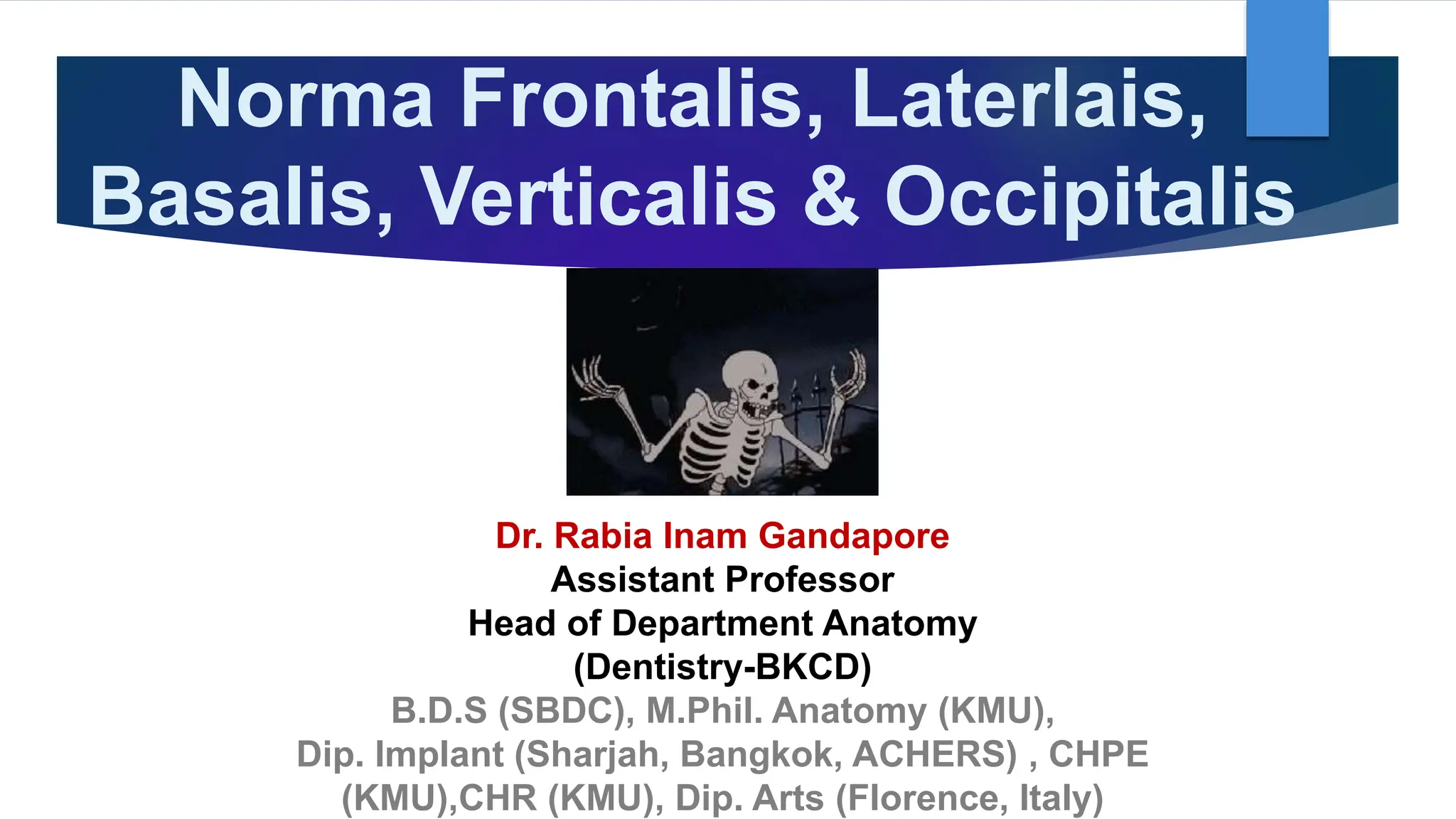 Norma Frontalis, Laterlais, Basalis, Verticalis & Occipitalis

Dr. Rabia Inam Gandapore
Assistant Professor
Head of Department Anatomy
(Dentistry-BKCD)
B.D.S (SBDC), M.Phil. Anatomy (KMU),
Dip. Implant (Sharjah, Bangkok, ACHERS) , CHPE
(KMU),CHR (KMU), Dip. Arts (Florence, Italy)